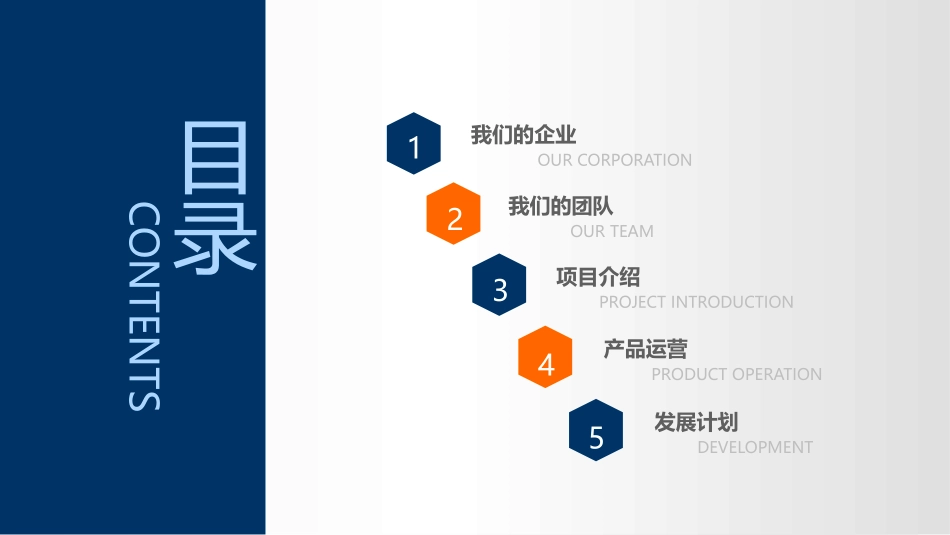 目录
CONTENTS

1
我们的企业
OUR CORPORATION

2
我们的团队
OUR TEAM

3
项目介绍
PROJECT INTRODUCTION

4
产品运营
PRODUCT OPERATION

5
发展计划
DEVELOPMENT